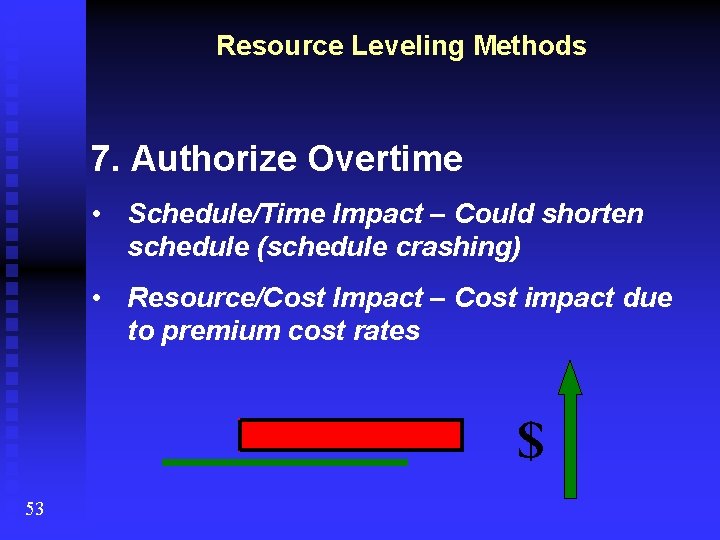 Resource Leveling Methods

7. Authorize Overtime

• Schedule/Time Impact – Could shorten schedule (schedule crashing)

• Resource/Cost Impact – Cost impact due to premium cost rates

$

53